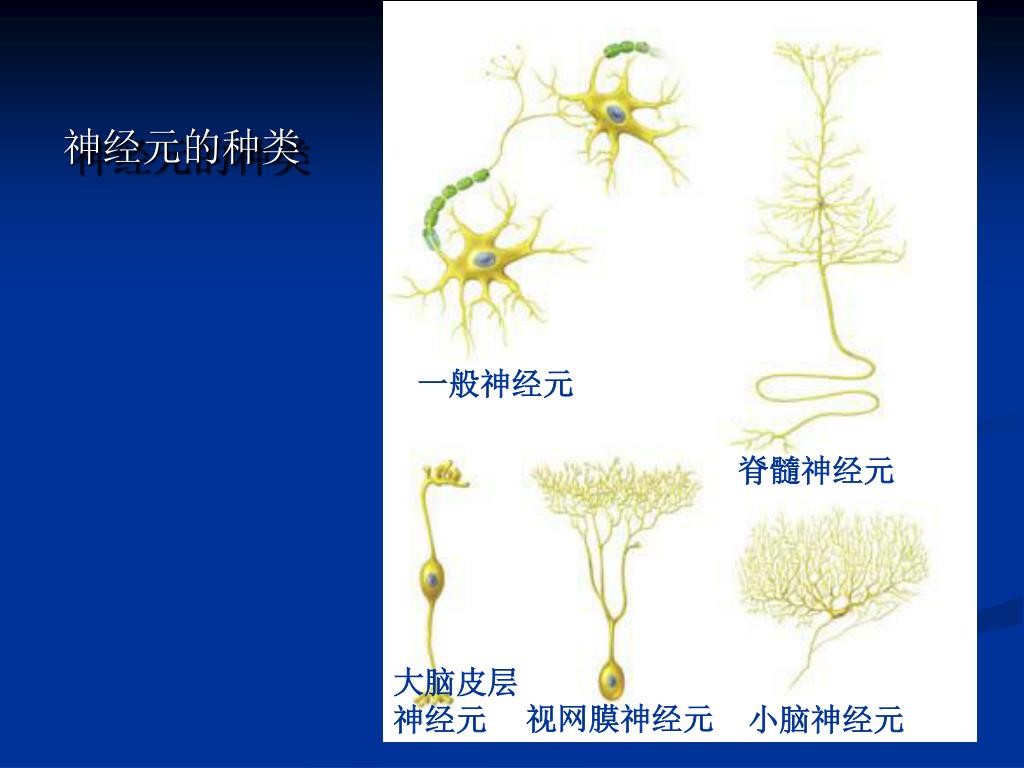 神经元的种类

一般神经元

脊髓神经元

大脑皮层神经元

视网膜神经元

小脑神经元